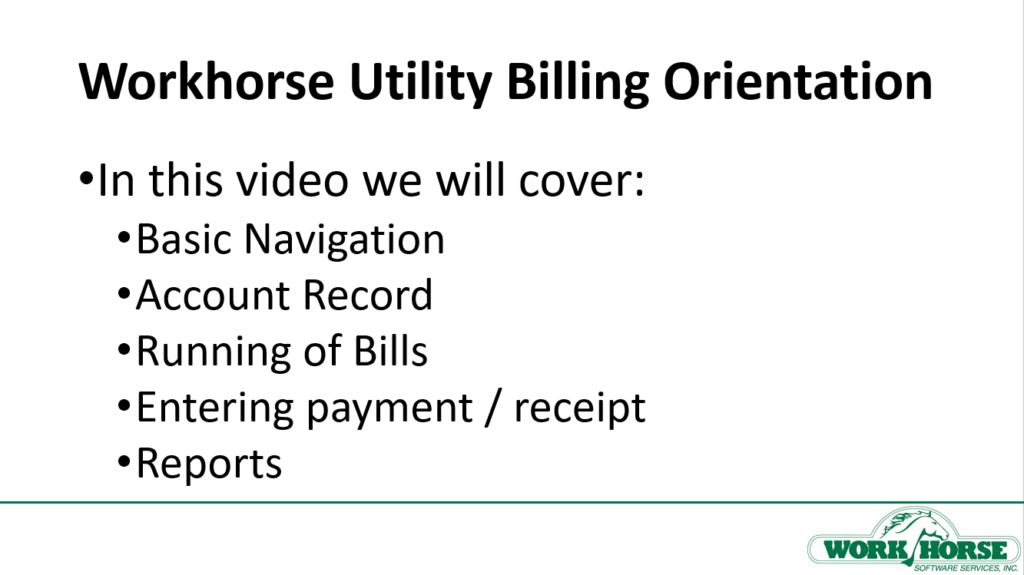 Workhorse Utility Billing Orientation

•In this video we will cover:
•Basic Navigation
•Account Record
•Running of Bills
•Entering payment / receipt
•Reports

WORK HORSE
SOFTWARE SERVICES, INC.